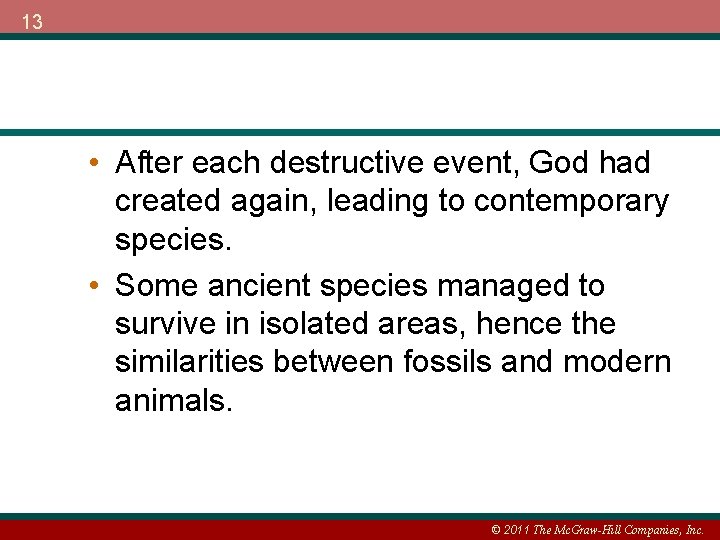 13

• After each destructive event, God had created again, leading to contemporary species.

• Some ancient species managed to survive in isolated areas, hence the similarities between fossils and modern animals.

© 2011 The McGraw-Hill Companies, Inc.